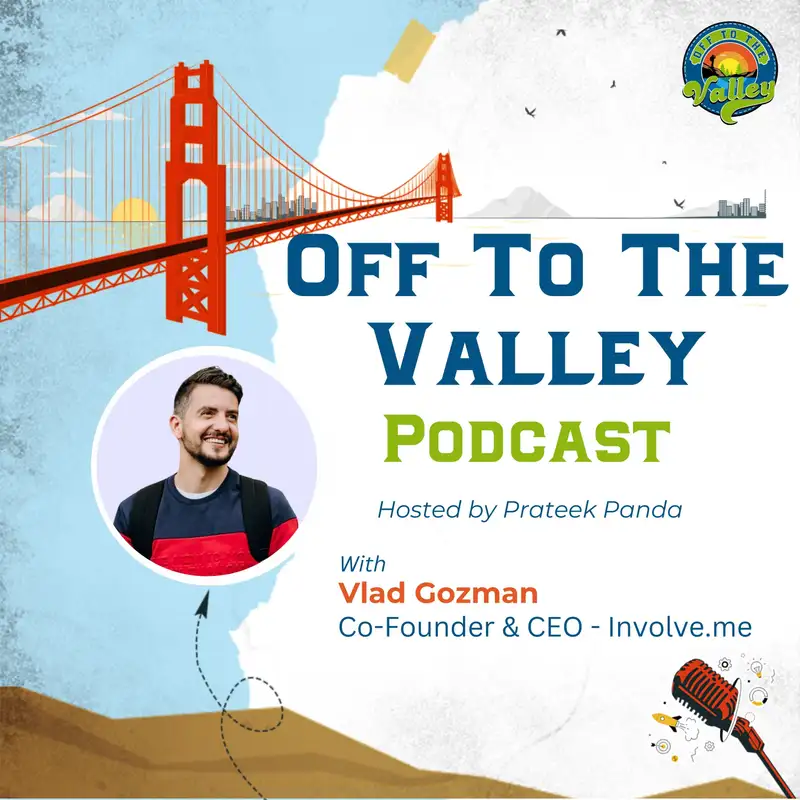 OFF TO THE Valley

OFF TO THE VALLEY

PODCAST

Hosted by Prateek Panda

With

Vlad Gozman

Co-Founder & CEO - Involve.me